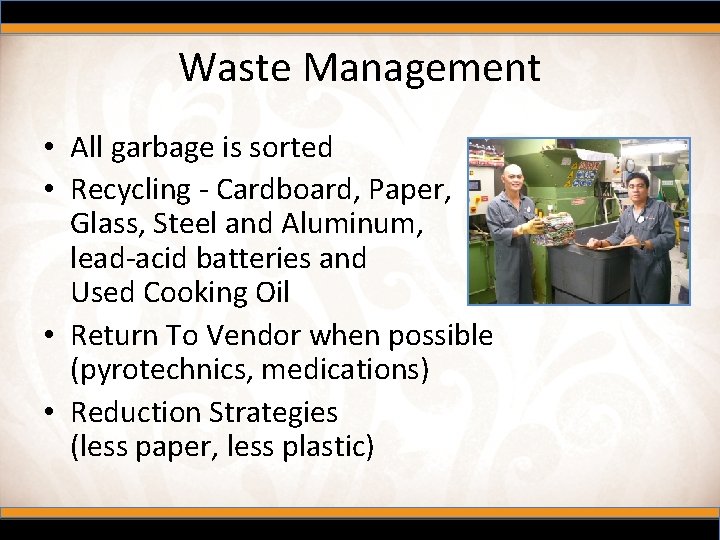 Waste Management

• All garbage is sorted
• Recycling - Cardboard, Paper, Glass, Steel and Aluminum, lead-acid batteries and Used Cooking Oil
• Return To Vendor when possible (pyrotechnics, medications)
• Reduction Strategies (less paper, less plastic)